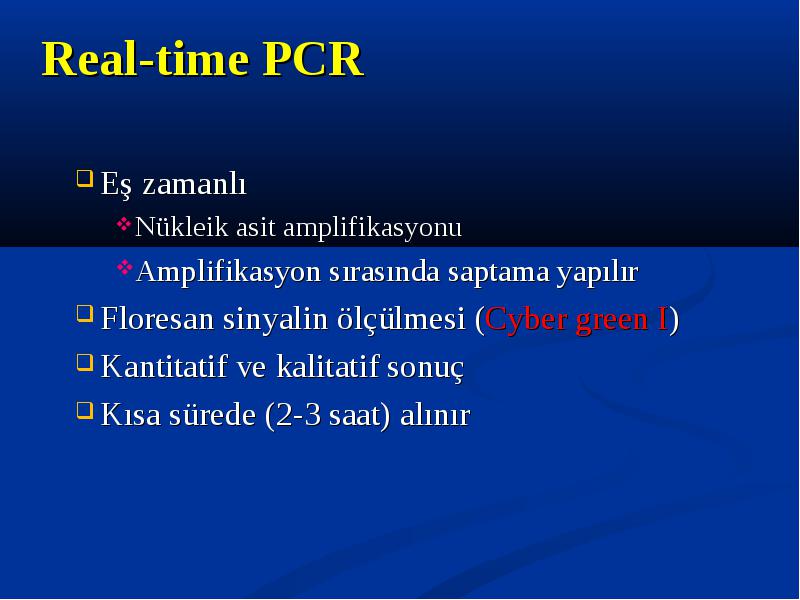 Real-time PCR

Eş zamanlı

Nükleik asit amplifikasyonu

Amplifikasyon sırasında saptama yapılır

Floresan sinyalin ölçülmesi (Cyber green I)

Kantitatif ve kalitatif sonuç

Kısa sürede (2-3 saat) alınır